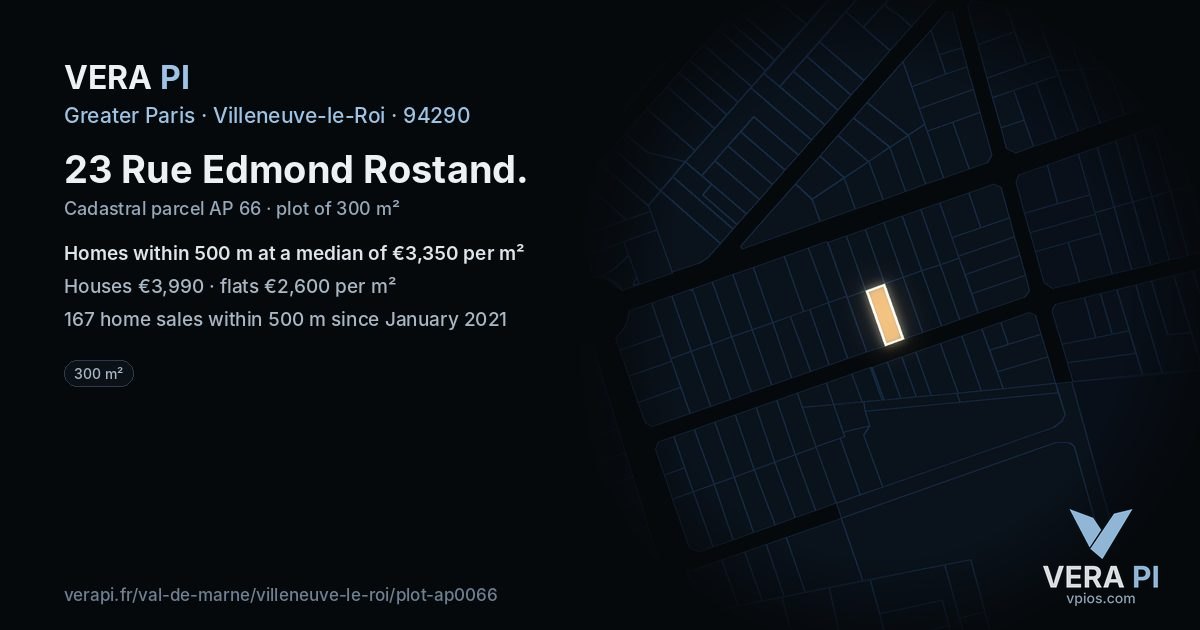 VERA PI

Greater Paris · Villeneuve-le-Roi · 94290

23 Rue Edmond Rostand.

Cadastral parcel AP 66 · plot of 300 m²

Homes within 500 m at a median of €3,350 per m²

Houses €3,990 · flats €2,600 per m²

167 home sales within 500 m since January 2021

300 m²

verapi.fr/val-de-marne/villeneuve-le-roi/plot-ap0066

VERA PI
vpios.com